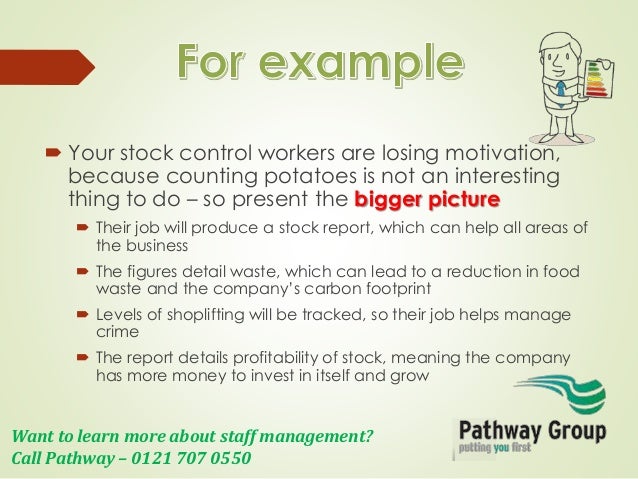 For example

Your stock control workers are losing motivation, because counting potatoes is not an interesting thing to do – so present the bigger picture

Their job will produce a stock report, which can help all areas of the business

The figures detail waste, which can lead to a reduction in food waste and the company's carbon footprint

Levels of shoplifting will be tracked, so their job helps manage crime

The report details profitability of stock, meaning the company has more money to invest in itself and grow

Want to learn more about staff management?
Call Pathway – 0121 707 0550

Pathway Group
putting you first